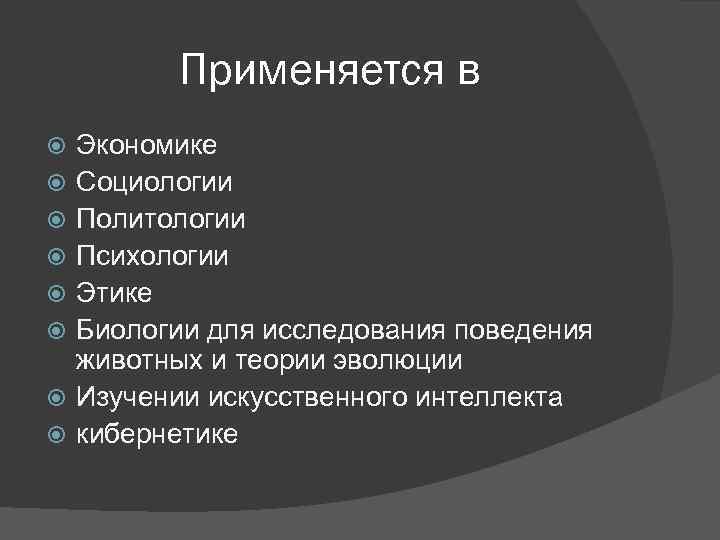 Применяется в

Экономике
Социологии
Политологии
Психологии
Этике
Биологии для исследования поведения животных и теории эволюции
Изучении искусственного интеллекта
кибернетике